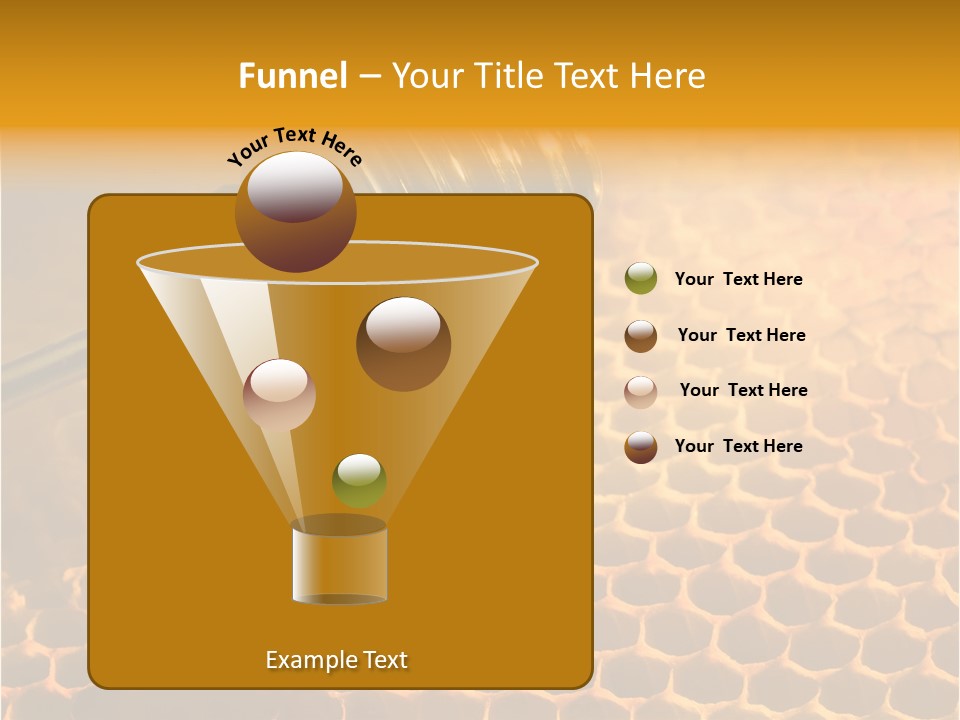 Funnel – Your Title Text Here

Your Text Here

Your Text Here

Your Text Here

Your Text Here

Your Text Here

Example Text